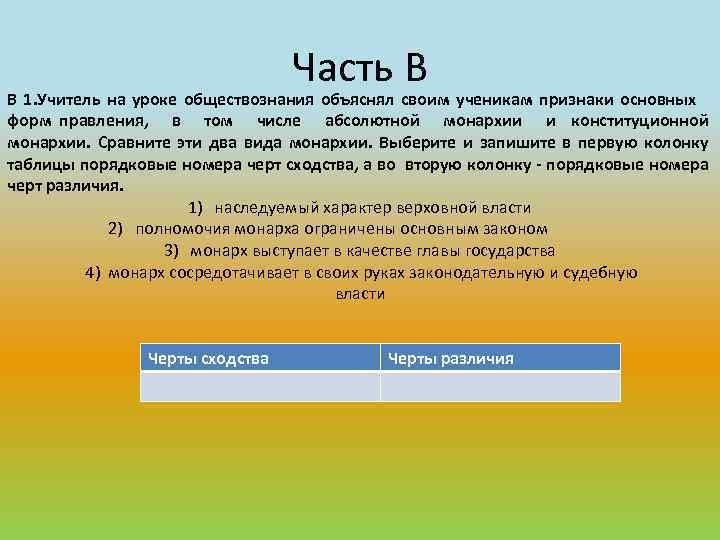 Часть В

В 1.Учитель на уроке обществознания объяснял своим ученикам признаки основных форм правления, в том числе абсолютной монархии и конституционной монархии. Сравните эти два вида монархии. Выберите и запишите в первую колонку таблицы порядковые номера черт сходства, а во вторую колонку - порядковые номера черт различия.

1) наследуемый характер верховной власти
2) полномочия монарха ограничены основным законом
3) монарх выступает в качестве главы государства
4) монарх сосредотачивает в своих руках законодательную и судебную власти

| Черты сходства | Черты различия |
|---|---|
| | |